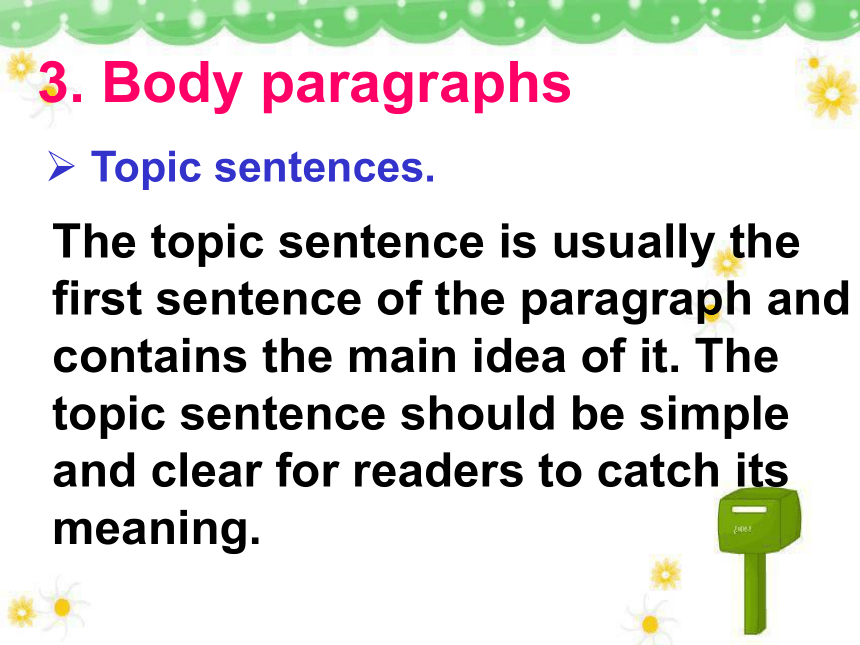 3. Body paragraphs

➢ Topic sentences.

The topic sentence is usually the first sentence of the paragraph and contains the main idea of it. The topic sentence should be simple and clear for readers to catch its meaning.